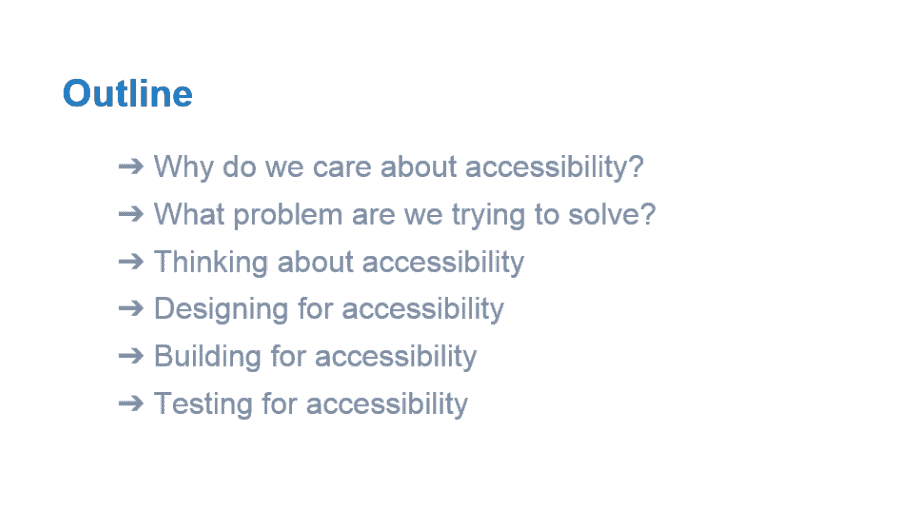 Outline

➔ Why do we care about accessibility?
➔ What problem are we trying to solve?
➔ Thinking about accessibility
➔ Designing for accessibility
➔ Building for accessibility
➔ Testing for accessibility